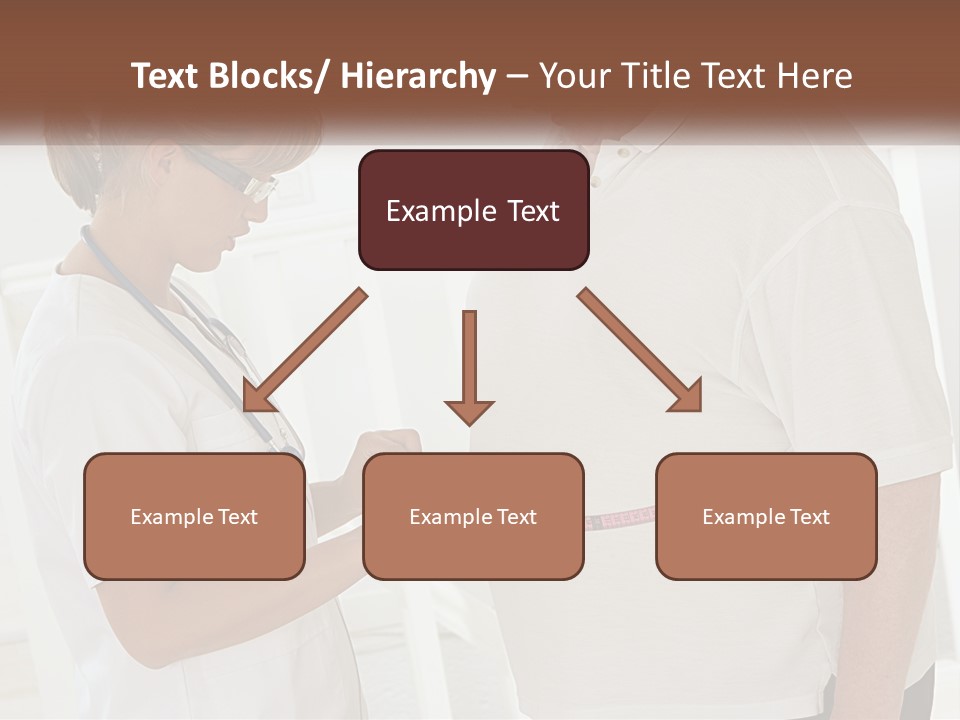 Text Blocks/ Hierarchy – Your Title Text Here

Example Text

Example Text

Example Text

Example Text